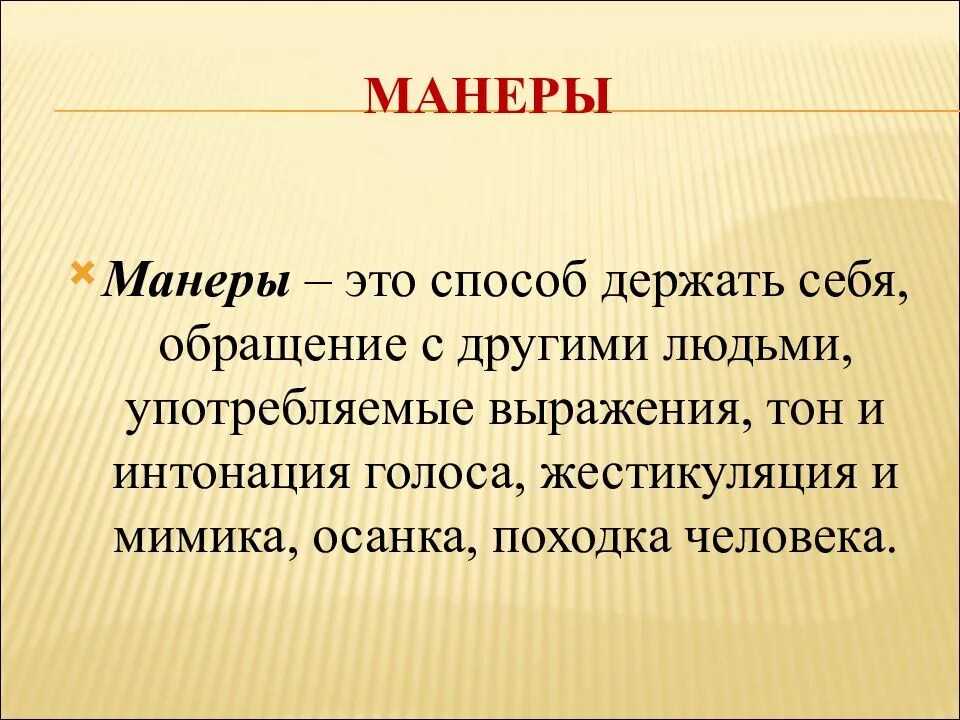 МАНЕРЫ

Манеры – это способ держать себя, обращение с другими людьми, употребляемые выражения, тон и интонация голоса, жестикуляция и мимика, осанка, походка человека.